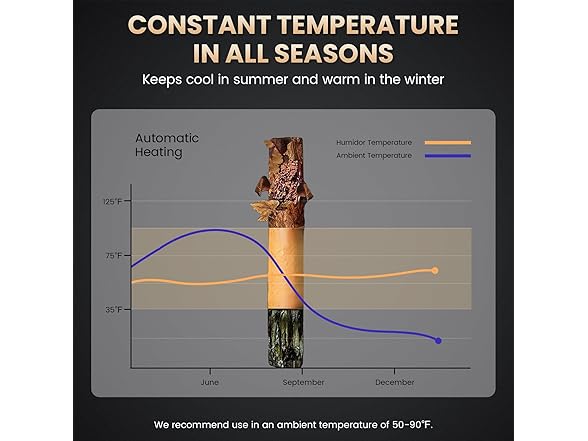 CONSTANT TEMPERATURE IN ALL SEASONS

Keeps cool in summer and warm in the winter

Automatic Heating

Humidor Temperature
Ambient Temperature

125°F
75°F
35°F

June
September
December

We recommend use in an ambient temperature of 50-90°F.